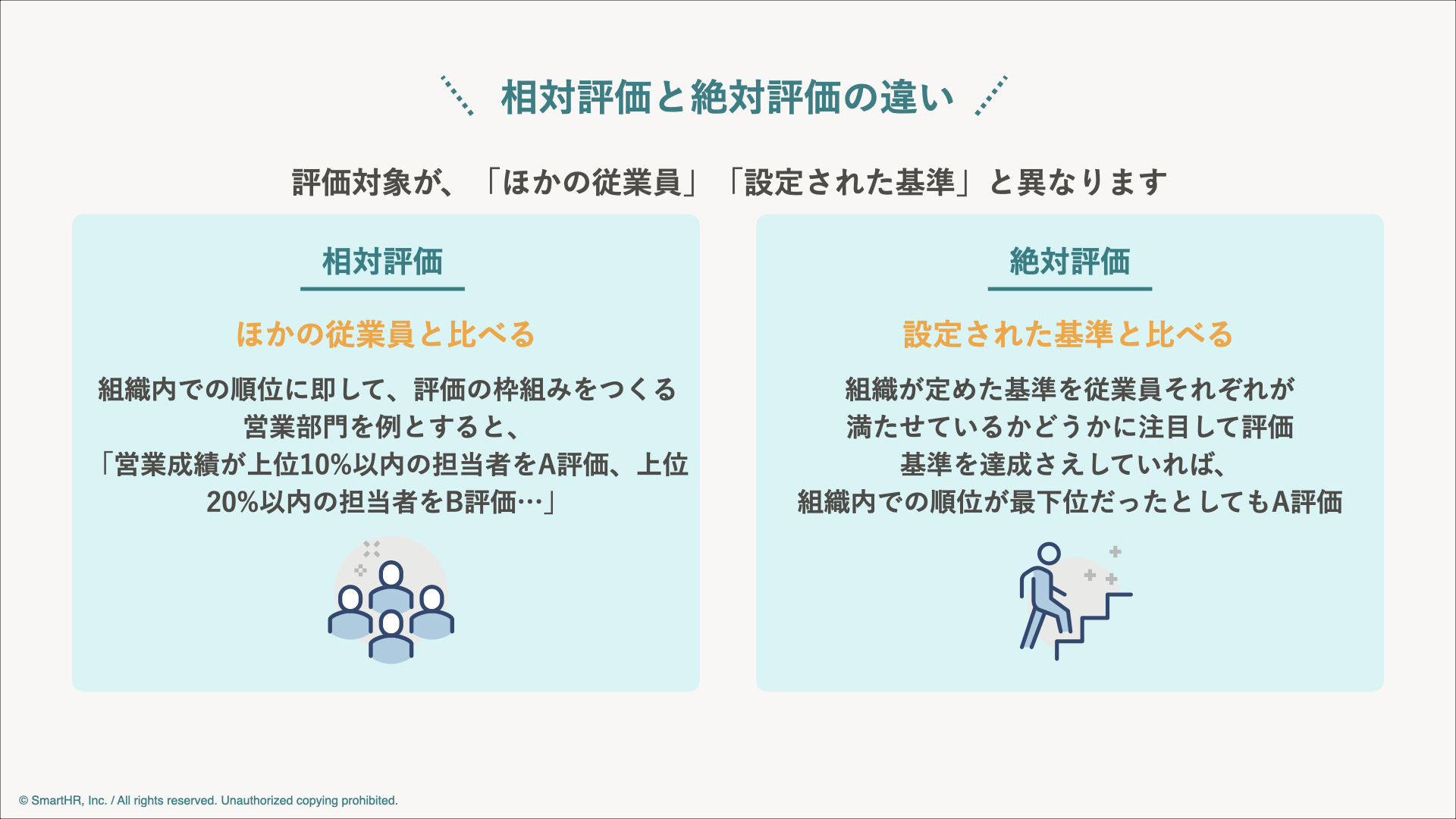 相対評価と絶対評価の違い

評価対象が、「ほかの従業員」「設定された基準」と異なります

相対評価

ほかの従業員と比べる

組織内での順位に即して、評価の枠組みをつくる
営業部門を例とすると、
「営業成績が上位10%以内の担当者をA評価、上位20%以内の担当者をB評価…」

絶対評価

設定された基準と比べる

組織が定めた基準を従業員それぞれが
満たせているかどうかに注目して評価
基準を達成さえしていれば、
組織内での順位が最下位だったとしてもA評価

© SmartHR, Inc. / All rights reserved. Unauthorized copying prohibited.